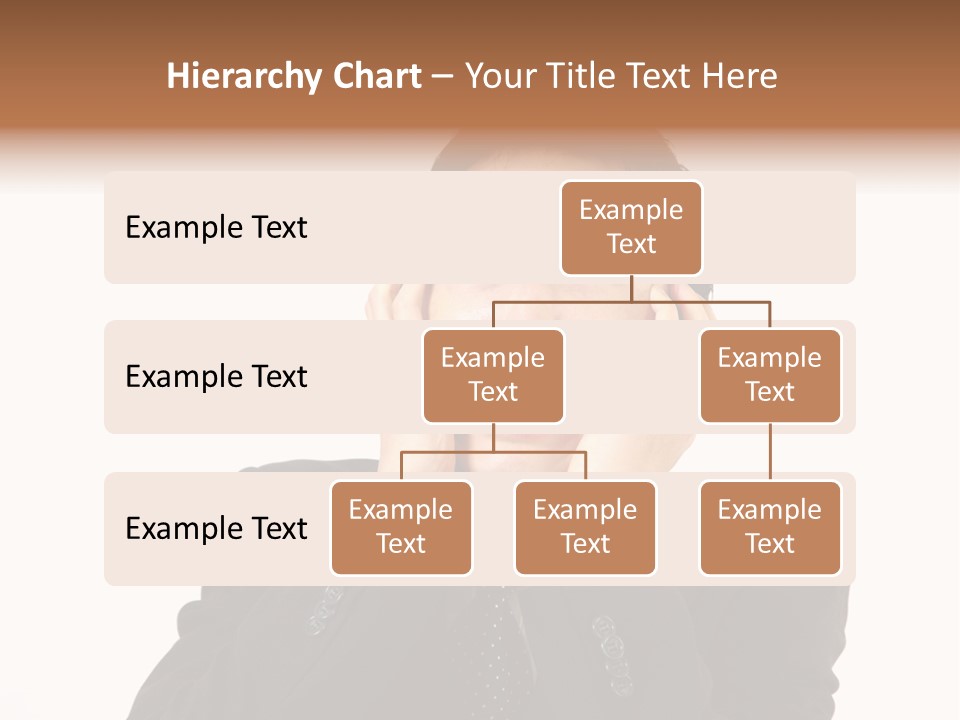 Hierarchy Chart – Your Title Text Here

Example Text

Example Text

Example Text

Example Text

Example Text

Example Text

Example Text

Example Text

Example Text